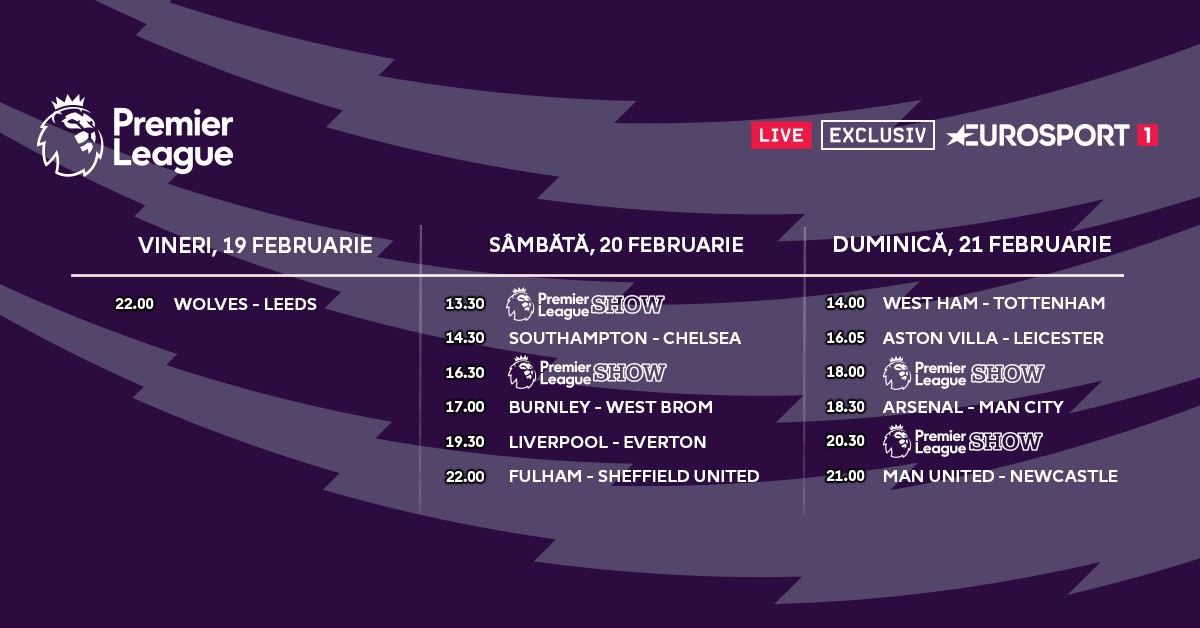 Premier League

LIVE EXCLUSIV EUROSPORT 1

VINERI, 19 FEBRUARIE

22.00 WOLVES - LEEDS

SÂMBĂTĂ, 20 FEBRUARIE

13.30 Premier League SHOW
14.30 SOUTHAMPTON - CHELSEA
16.30 Premier League SHOW
17.00 BURNLEY - WEST BROM
19.30 LIVERPOOL - EVERTON
22.00 FULHAM - SHEFFIELD UNITED

DUMINICĂ, 21 FEBRUARIE

14.00 WEST HAM - TOTTENHAM
16.05 ASTON VILLA - LEICESTER
18.00 Premier League SHOW
18.30 ARSENAL - MAN CITY
20.30 Premier League SHOW
21.00 MAN UNITED - NEWCASTLE